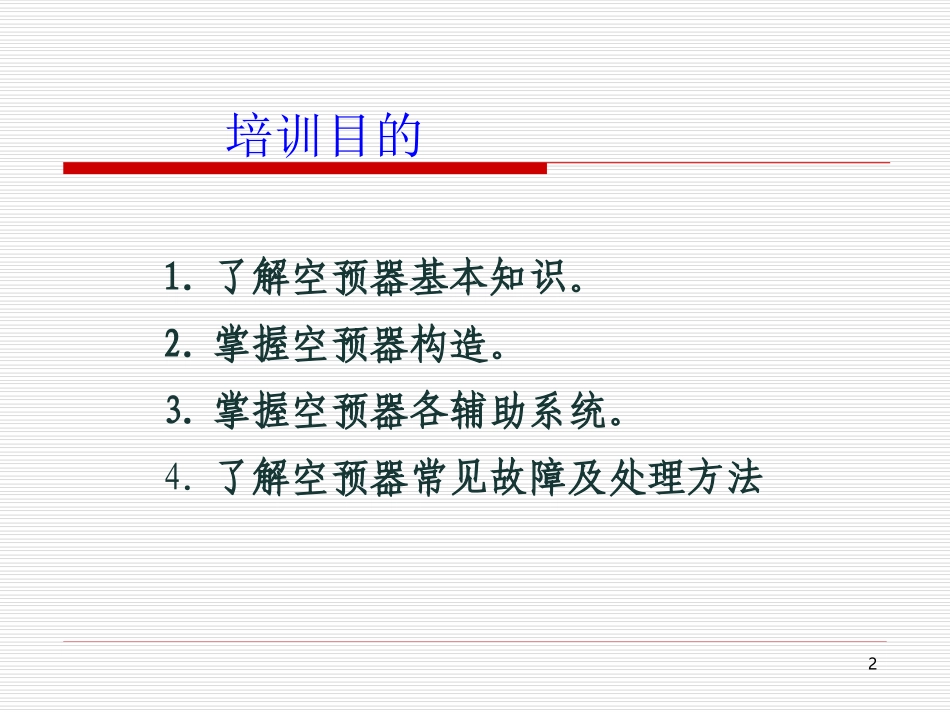 培训目的

1. 了解空预器基本知识。

2. 掌握空预器构造。

3. 掌握空预器各辅助系统。

4. 了解空预器常见故障及处理方法

2